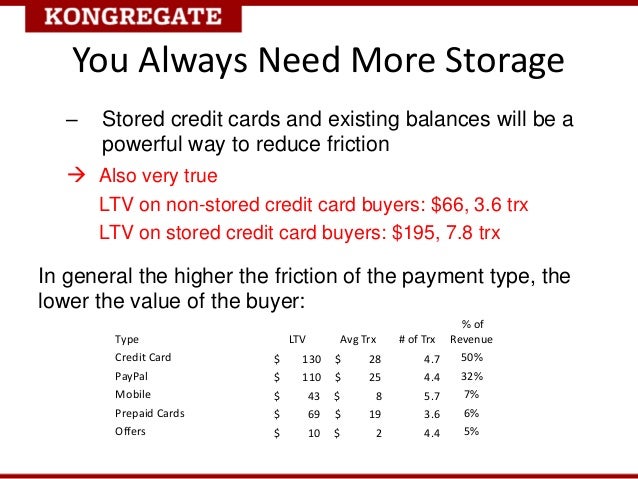 KONGREGATE

You Always Need More Storage

– Stored credit cards and existing balances will be a powerful way to reduce friction

→ Also very true
LTV on non-stored credit card buyers: \$66, 3.6 trx
LTV on stored credit card buyers: \$195, 7.8 trx

In general the higher the friction of the payment type, the lower the value of the buyer:

| Type | LTV | Avg Trx | # of Trx | % of Revenue |
|---|---|---|---|---|
| Credit Card | \$ 130 | \$ 28 | 4.7 | 50% |
| PayPal | \$ 110 | \$ 25 | 4.4 | 32% |
| Mobile | \$ 43 | \$ 8 | 5.7 | 7% |
| Prepaid Cards | \$ 69 | \$ 19 | 3.6 | 6% |
| Offers | \$ 10 | \$ 2 | 4.4 | 5% |